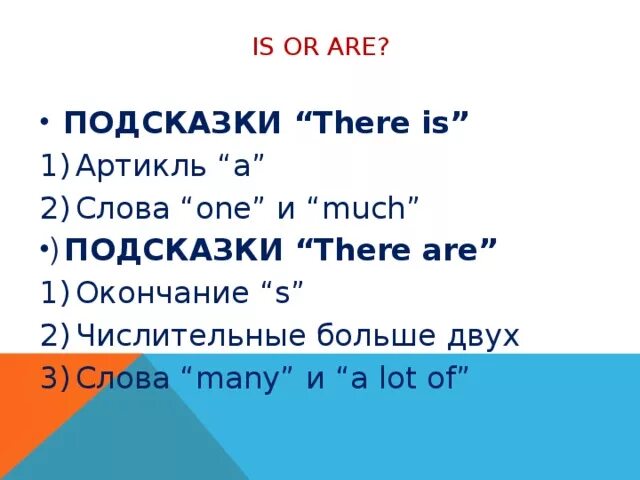 IS OR ARE?

• ПОДСКАЗКИ “There is”

1) Артикль “a”

2) Слова “one” и “much”

•) ПОДСКАЗКИ “There are”

1) Окончание “s”

2) Числительные больше двух

3) Слова “many” и “a lot of”